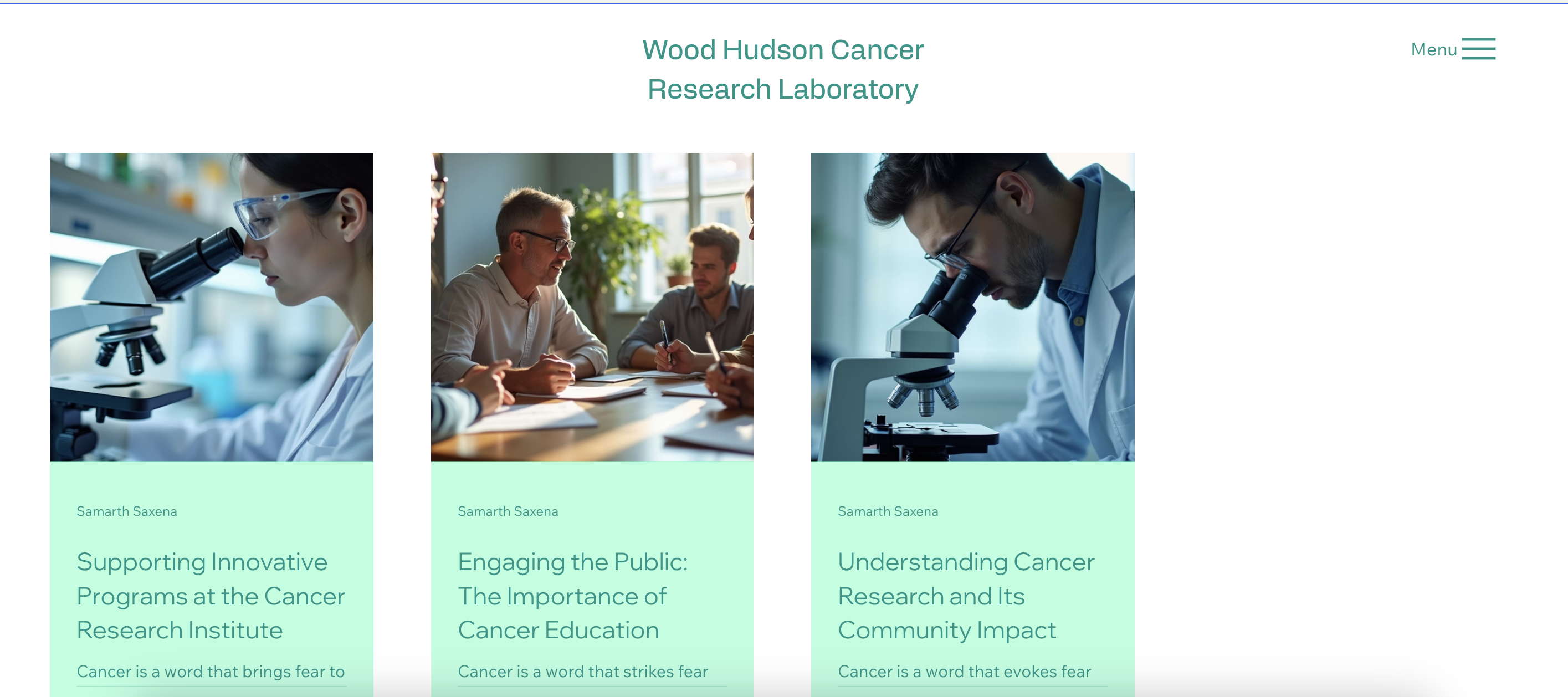 Wood Hudson Cancer Research Laboratory

Menu

Samarth Saxena

Supporting Innovative Programs at the Cancer Research Institute

Cancer is a word that brings fear to

Samarth Saxena

Engaging the Public: The Importance of Cancer Education

Cancer is a word that strikes fear

Samarth Saxena

Understanding Cancer Research and Its Community Impact

Cancer is a word that evokes fear